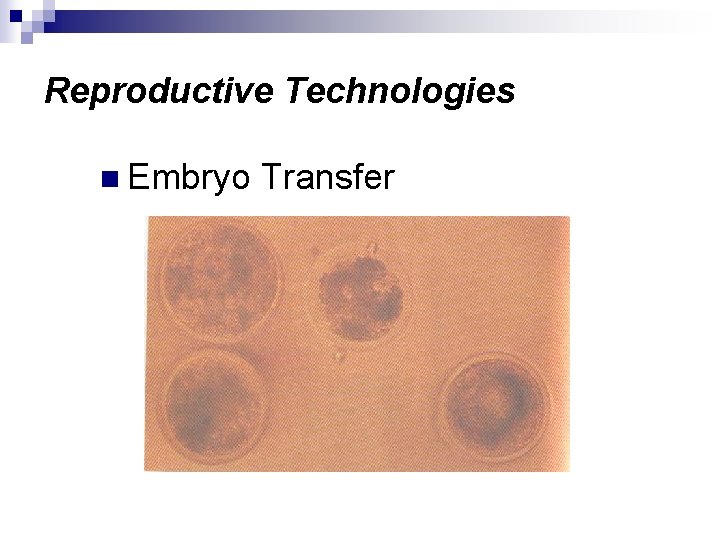 Reproductive Technologies

Embryo Transfer